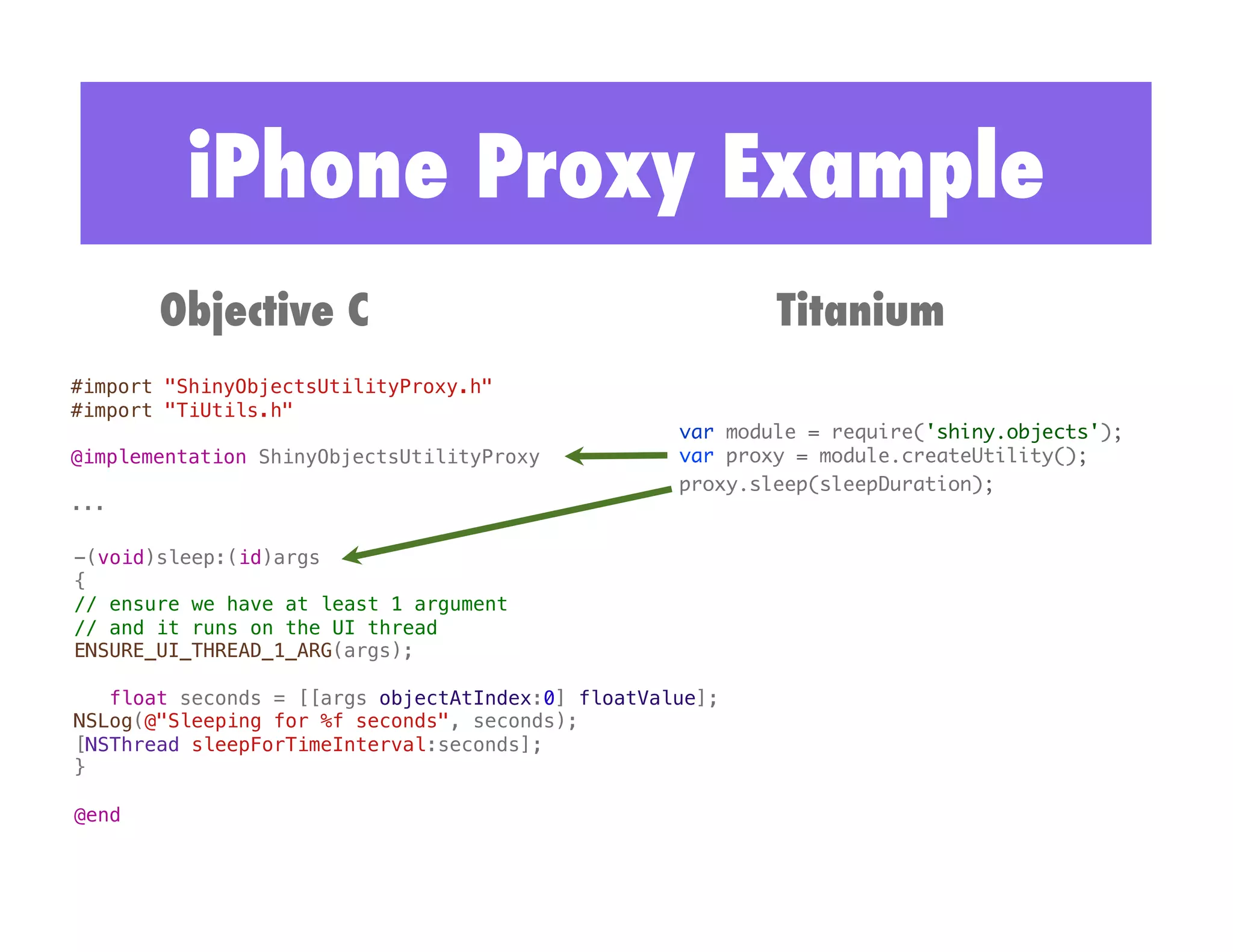 iPhone Proxy Example

Objective C

#import "ShinyObjectsUtilityProxy.h"
#import "TiUtils.h"

@implementation ShinyObjectsUtilityProxy

...

-(void)sleep:(id)args
{
// ensure we have at least 1 argument
// and it runs on the UI thread
ENSURE_UI_THREAD_1_ARG(args);

float seconds = [[args objectAtIndex:0] floatValue];
NSLog(@"Sleeping for %f seconds", seconds);
[NSThread sleepForTimeInterval:seconds];
}

@end

Titanium

var module = require('shiny.objects');
var proxy = module.createUtility();
proxy.sleep(sleepDuration);